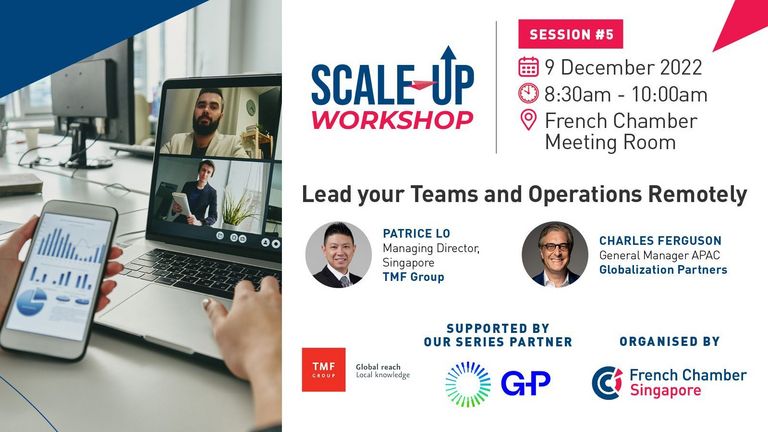 SCALE-UP WORKSHOP

SESSION #5

9 December 2022
8:30am - 10:00am
French Chamber Meeting Room

Lead your Teams and Operations Remotely

PATRICE LO
Managing Director, Singapore
TMF Group

CHARLES FERGUSON
General Manager APAC
Globalization Partners

TMF GROUP Global reach Local knowledge

SUPPORTED BY OUR SERIES PARTNER

G-P

ORGANISED BY

French Chamber Singapore